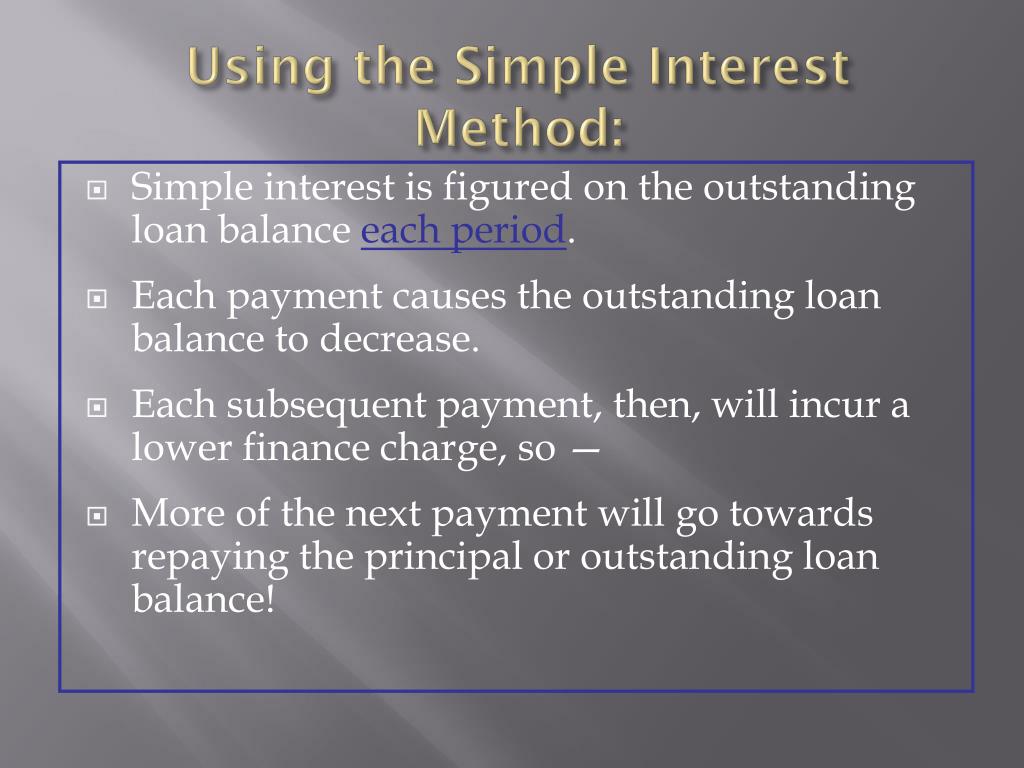 Using the Simple Interest Method:

Simple interest is figured on the outstanding loan balance each period.

Each payment causes the outstanding loan balance to decrease.

Each subsequent payment, then, will incur a lower finance charge, so —

More of the next payment will go towards repaying the principal or outstanding loan balance!